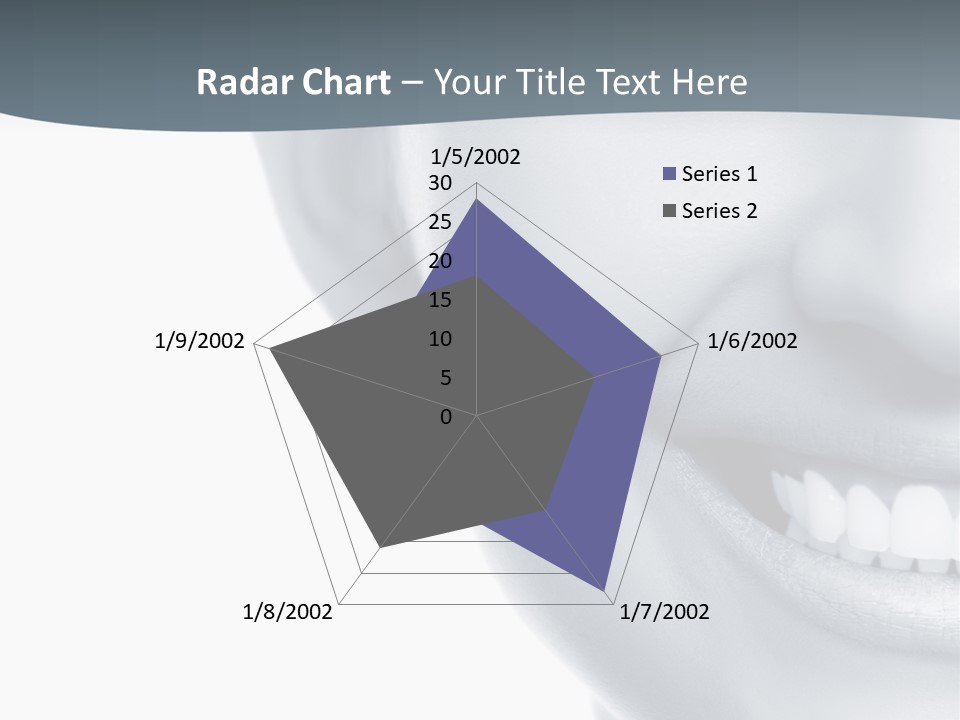 Radar Chart – Your Title Text Here

1/5/2002
30
25
20
15
10
5
0
1/6/2002
1/7/2002
1/8/2002
1/9/2002

Series 1
Series 2